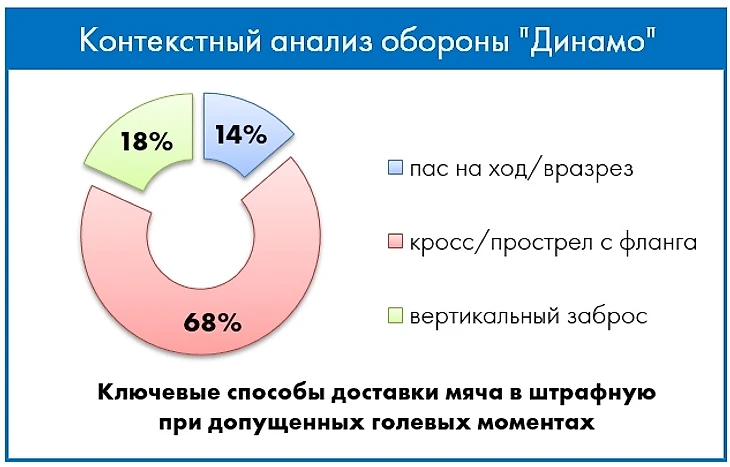 Контекстный анализ обороны "Динамо"

18%

14%

68%

пас на ход/вразрез

кросс/прострел с фланга

вертикальный заброс

Ключевые способы доставки мяча в штрафную при допущенных голевых моментах